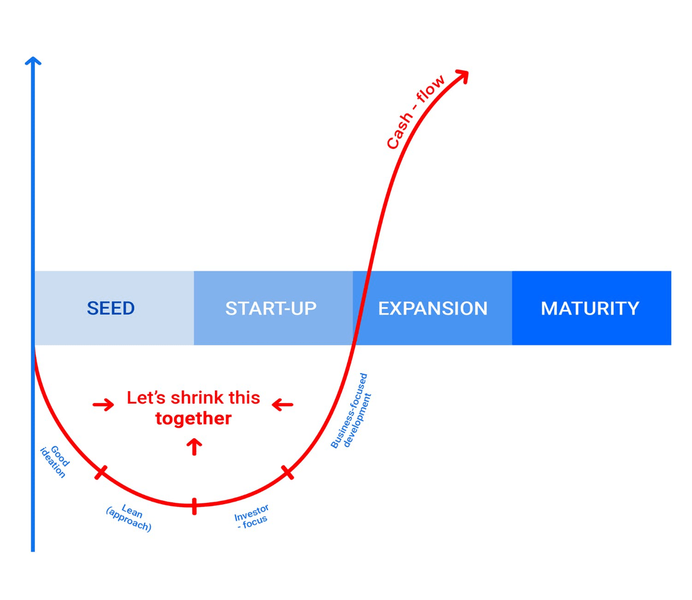 Cash - flow

SEED

START-UP

EXPANSION

MATURITY

Let's shrink this together

Good ideation

Lean (approach)

Investor - focus

Business-focused development